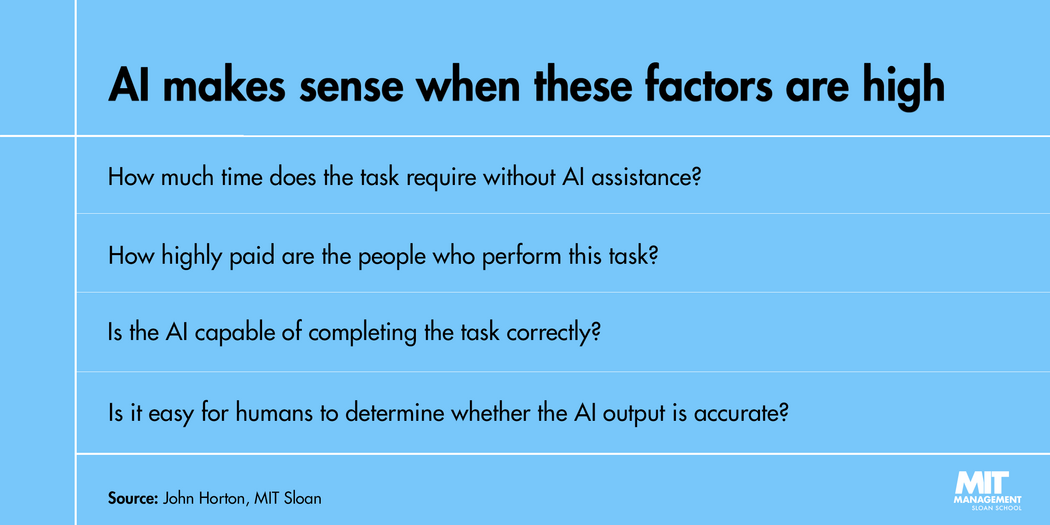 AI makes sense when these factors are high

How much time does the task require without AI assistance?

How highly paid are the people who perform this task?

Is the AI capable of completing the task correctly?

Is it easy for humans to determine whether the AI output is accurate?

Source: John Horton, MIT Sloan

MIT MANAGEMENT SLOAN SCHOOL